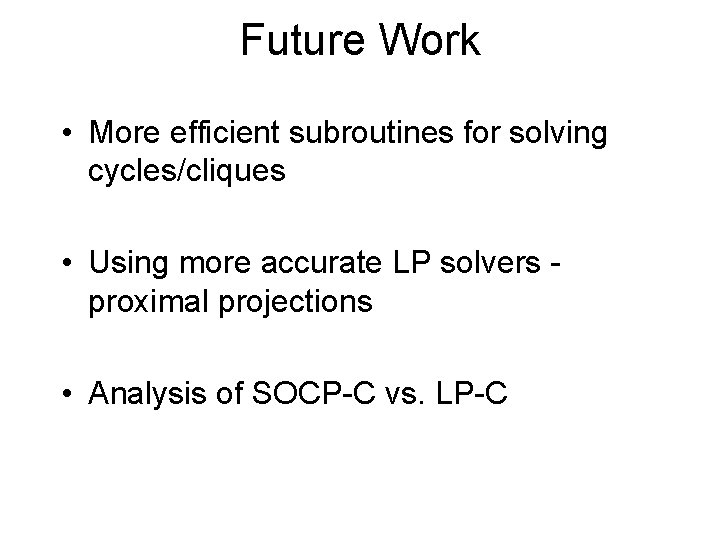 Future Work

• More efficient subroutines for solving cycles/cliques

• Using more accurate LP solvers - proximal projections

• Analysis of SOCP-C vs. LP-C